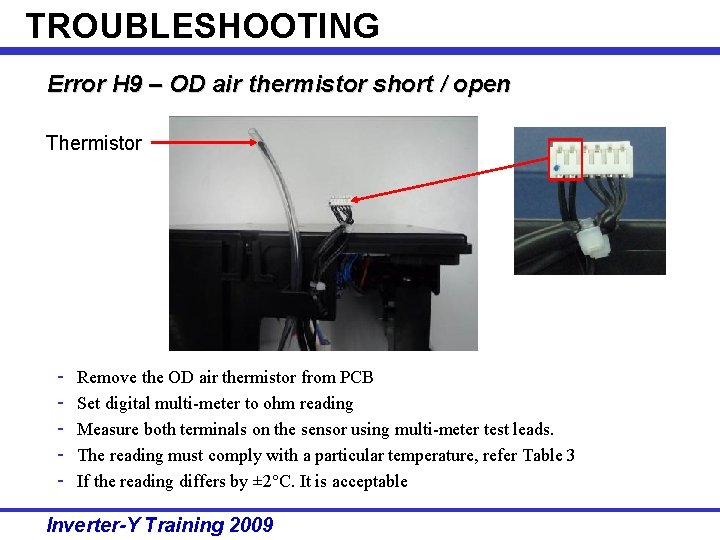 TROUBLESHOOTING

Error H9 – OD air thermistor short / open

Thermistor

- Remove the OD air thermistor from PCB
- Set digital multi-meter to ohm reading
- Measure both terminals on the sensor using multi-meter test leads.
- The reading must comply with a particular temperature, refer Table 3
- If the reading differs by ±2°C. It is acceptable

Inverter-Y Training 2009